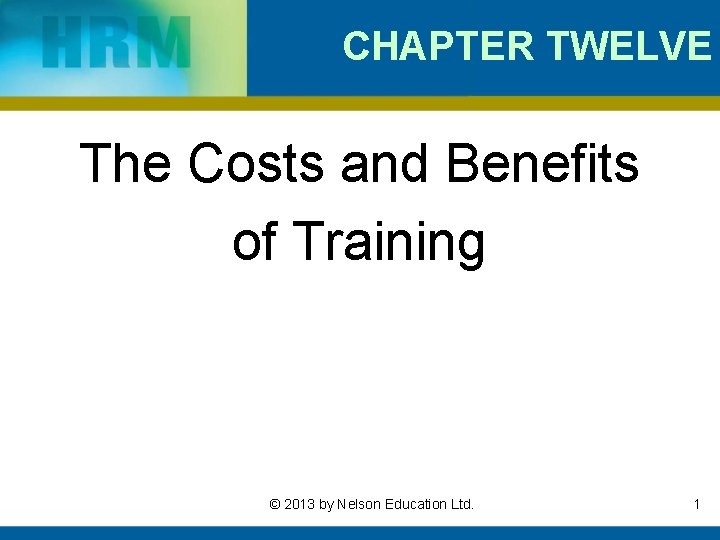 HRM

CHAPTER TWELVE

The Costs and Benefits of Training

© 2013 by Nelson Education Ltd.

1